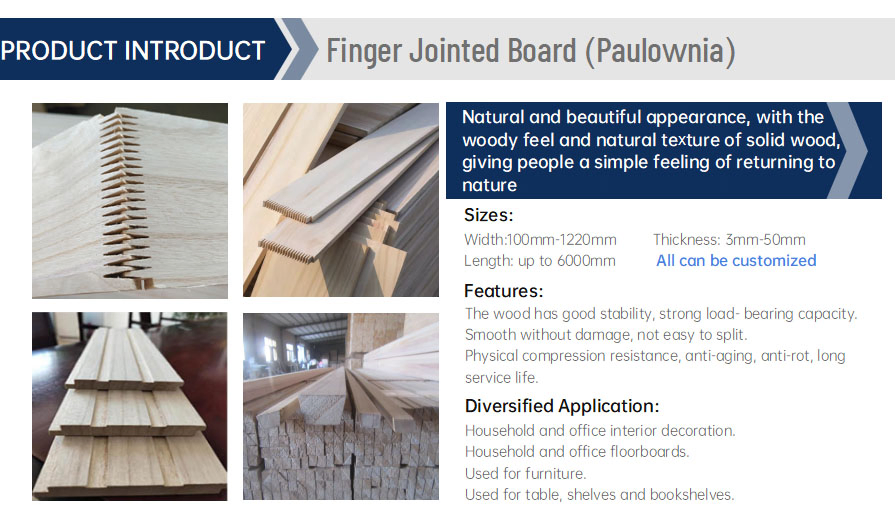 PRODUCT INTRODUCT

Finger Jointed Board (Paulownia)

Natural and beautiful appearance, with the woody feel and natural texture of solid wood, giving people a simple feeling of returning to nature

Sizes:

Width:100mm-1220mm Thickness: 3mm-50mm
Length: up to 6000mm All can be customized

Features:

The wood has good stability, strong load- bearing capacity.
Smooth without damage, not easy to split.
Physical compression resistance, anti-aging, anti-rot, long service life.

Diversified Application:

Household and office interior decoration.
Household and office floorboards.
Used for furniture.
Used for table, shelves and bookshelves.